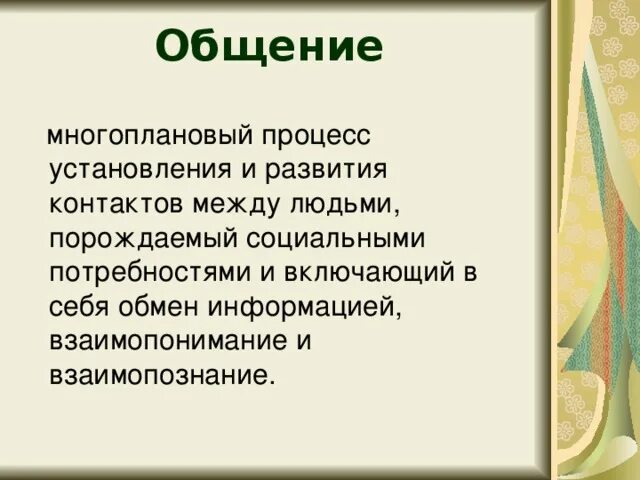 Общение

многоплановый процесс установления и развития контактов между людьми, порождаемый социальными потребностями и включающий в себя обмен информацией, взаимопонимание и взаимопознание.